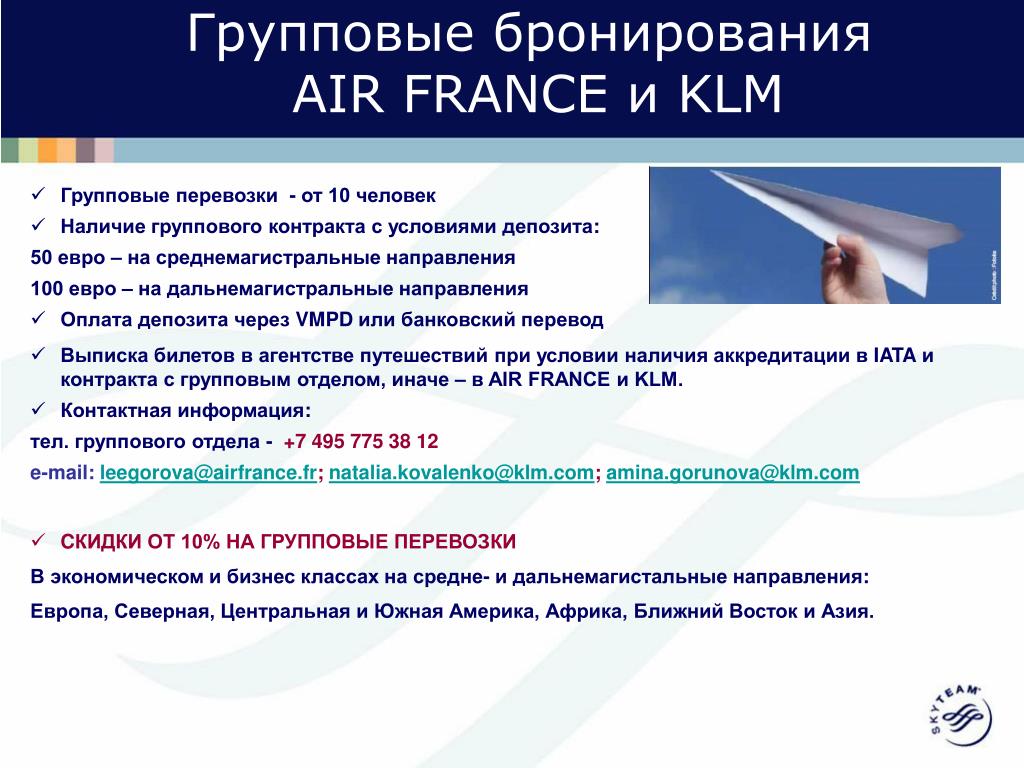 Групповые бронирования
AIR FRANCE и KLM

✓ Групповые перевозки - от 10 человек
✓ Наличие группового контракта с условиями депозита:
50 евро – на среднемагистральные направления
100 евро – на дальнемагистральные направления
✓ Оплата депозита через VMPD или банковский перевод
✓ Выписка билетов в агентстве путешествий при условии наличия аккредитации в IATA и контракта с групповым отделом, иначе – в AIR FRANCE и KLM.
✓ Контактная информация:
тел. группового отдела - +7 495 775 38 12
e-mail: leegorova@airfrance.fr; natalia.kovalenko@klm.com; amina.gorunova@klm.com

✓ СКИДКИ ОТ 10% НА ГРУППОВЫЕ ПЕРЕВОЗКИ
В экономическом и бизнес классах на средне- и дальнемагистальные направления:
Европа, Северная, Центральная и Южная Америка, Африка, Ближний Восток и Азия.

SKYTEAM